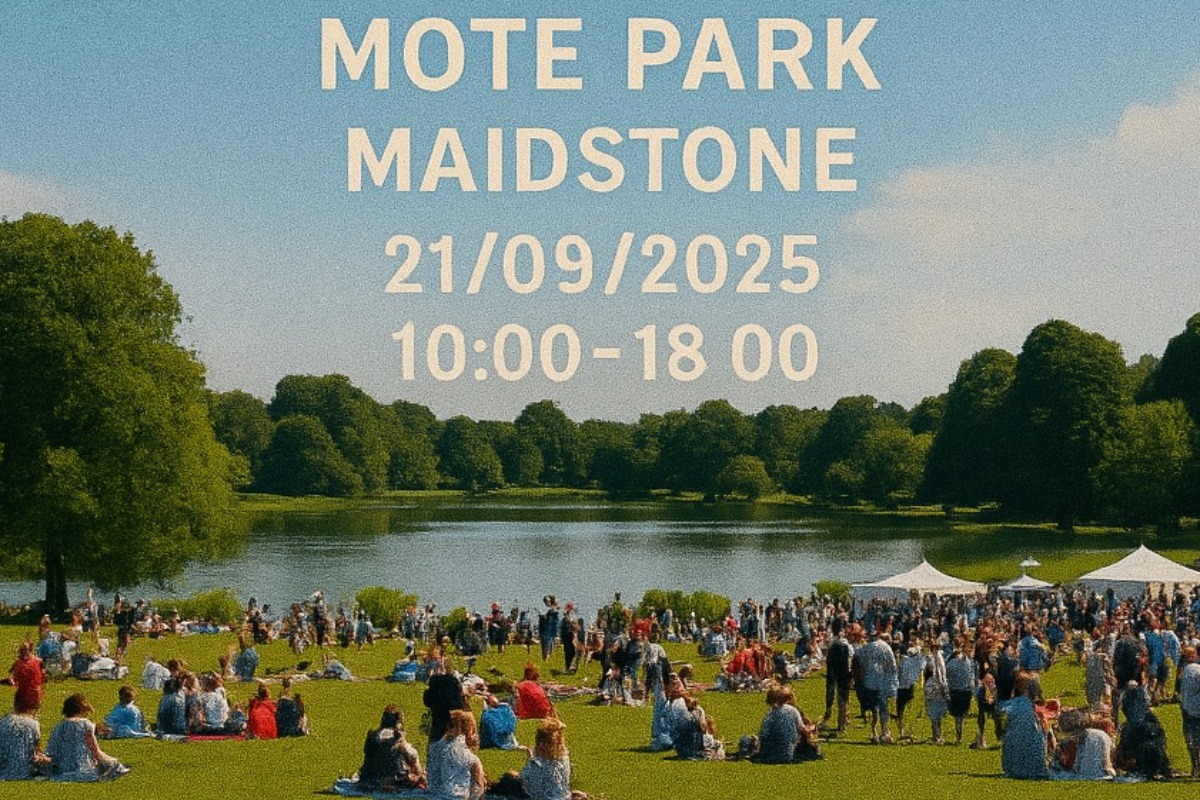 MOTE PARK
MAIDSTONE
21/09/2025
10:00-18 00